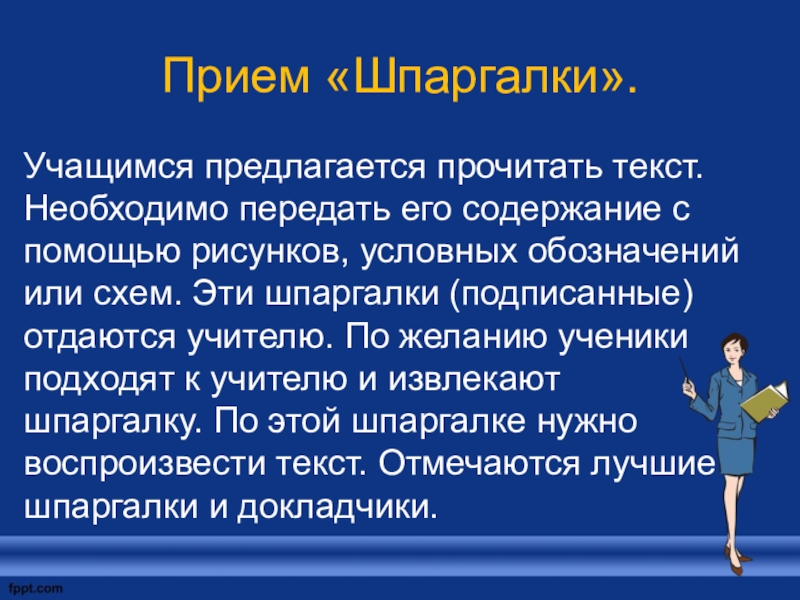 Прием «Шпаргалки».

Учащимся предлагается прочитать текст. Необходимо передать его содержание с помощью рисунков, условных обозначений или схем. Эти шпаргалки (подписанные) отдаются учителю. По желанию ученики подходят к учителю и извлекают шпаргалку. По этой шпаргалке нужно воспроизвести текст. Отмечаются лучшие шпаргалки и докладчики.

fppt.com